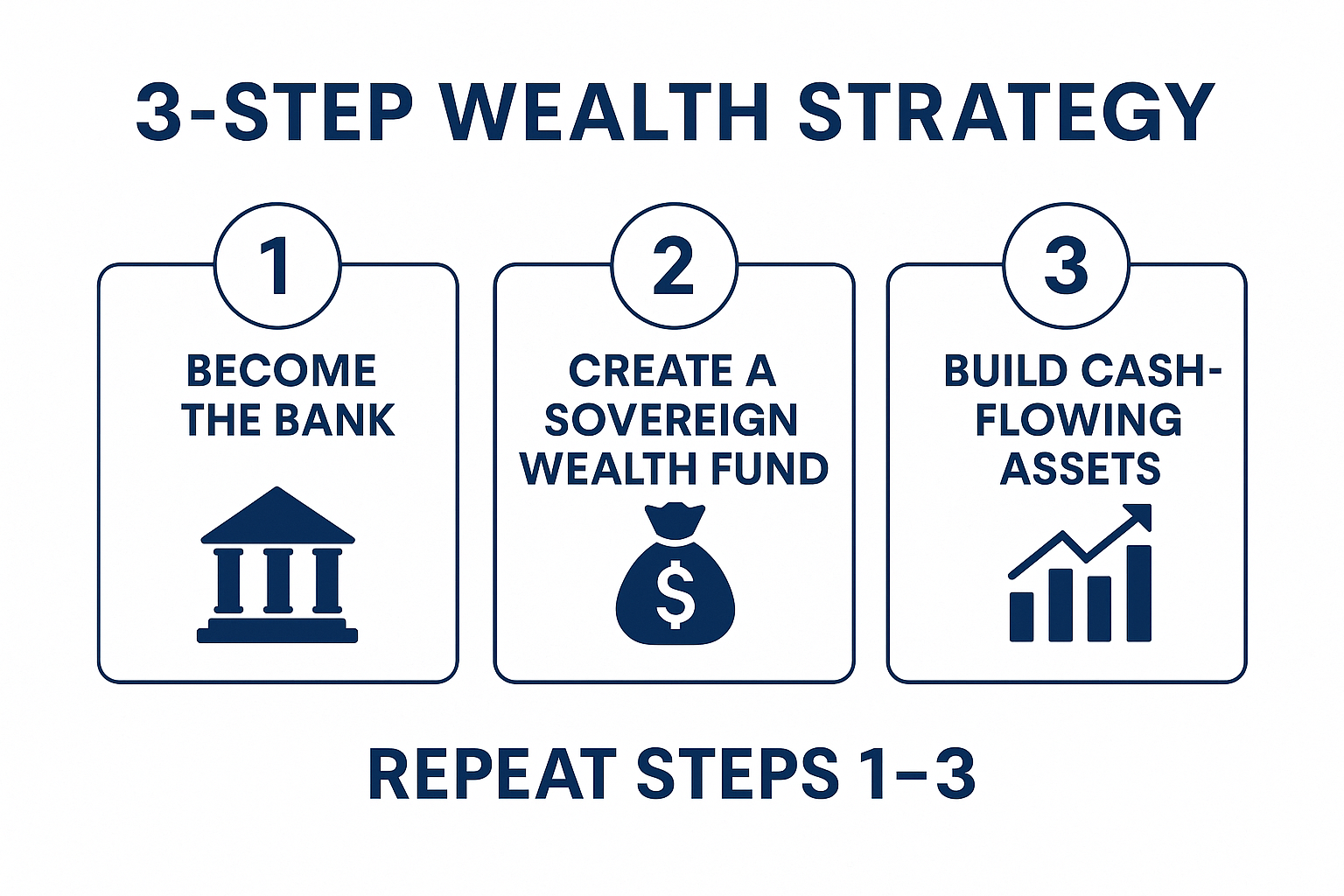 3-STEP WEALTH STRATEGY

1

BECOME THE BANK

2

CREATE A SOVEREIGN WEALTH FUND

$

3

BUILD CASH-FLOWING ASSETS

REPEAT STEPS 1–3